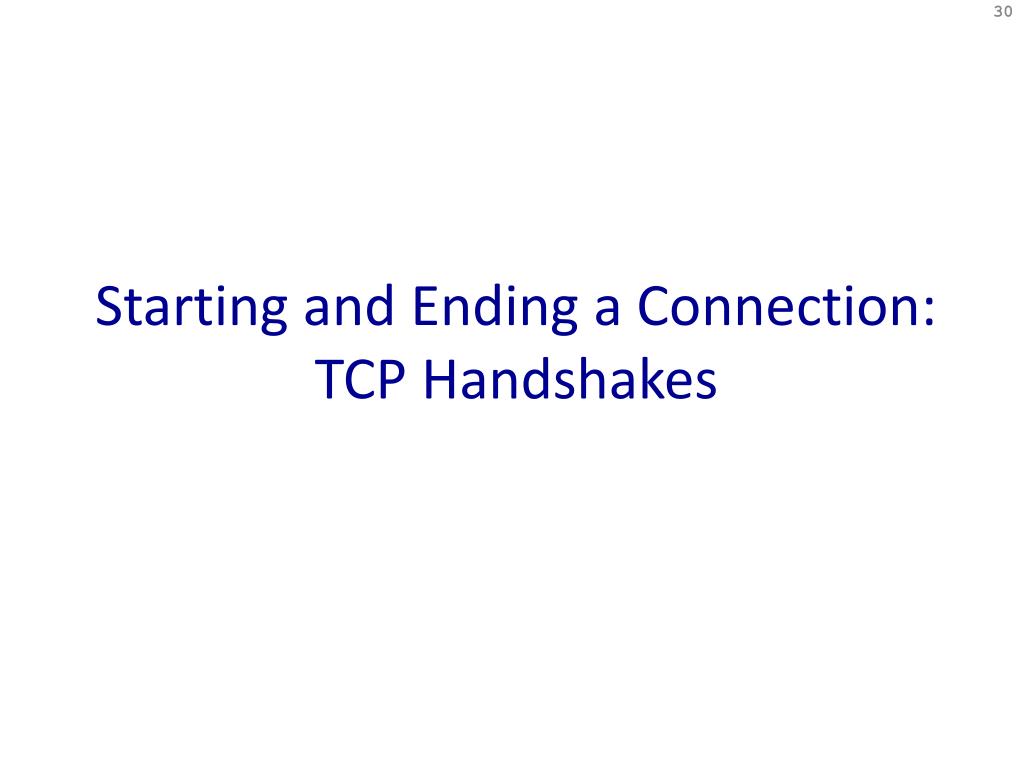 30

Starting and Ending a Connection: TCP Handshakes